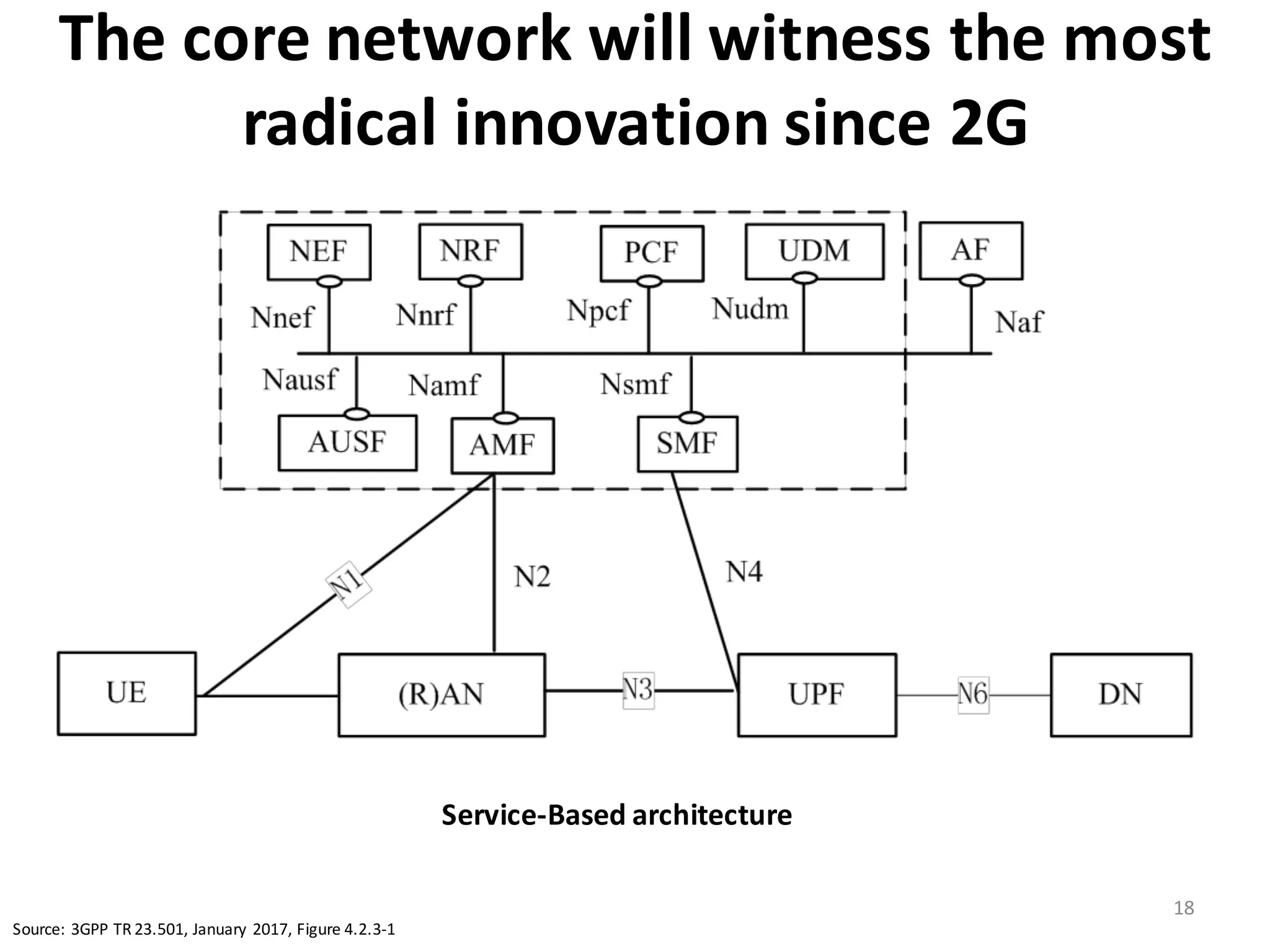 The core network will witness the most radical innovation since 2G

NEF
NRF
PCF
UDM
AF
Nnef
Nnrf
Npcf
Nudm
Naf
Nausf
Namf
Nsmf
AUSF
AMF
SMF
N1
N2
N4
UE
(R)AN
N3
UPF
N6
DN

Service-Based architecture

18

Source: 3GPP TR 23.501, January 2017, Figure 4.2.3-1